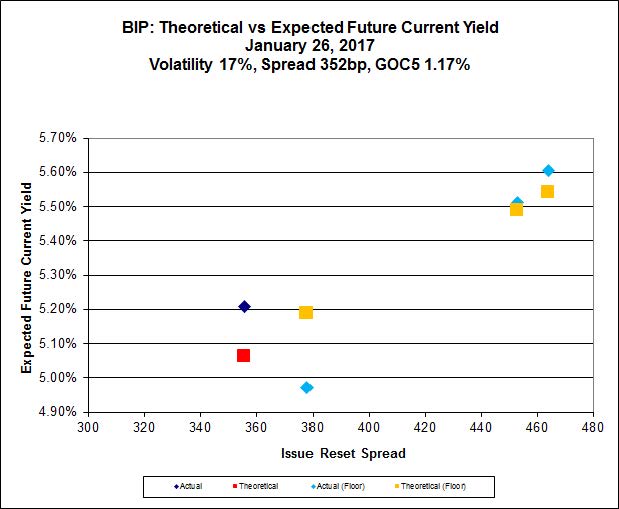 BIP: Theoretical vs Expected Future Current Yield
January 26, 2017
Volatility 17%, Spread 352bp, GOC5 1.17%

Expected Future Current Yield

5.70%
5.60%
5.50%
5.40%
5.30%
5.20%
5.10%
5.00%
4.90%

300 320 340 360 380 400 420 440 460 480

Issue Reset Spread

Actual Theoretical Actual (Floor) Theoretical (Floor)